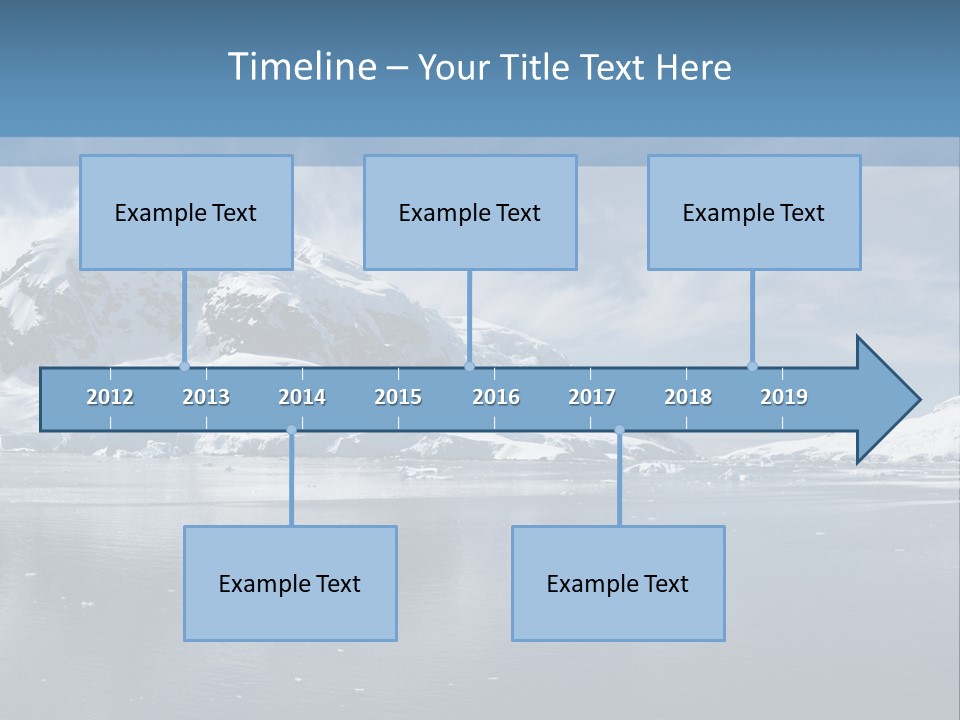 Timeline – Your Title Text Here

Example Text

Example Text

Example Text

2012 2013 2014 2015 2016 2017 2018 2019

Example Text

Example Text